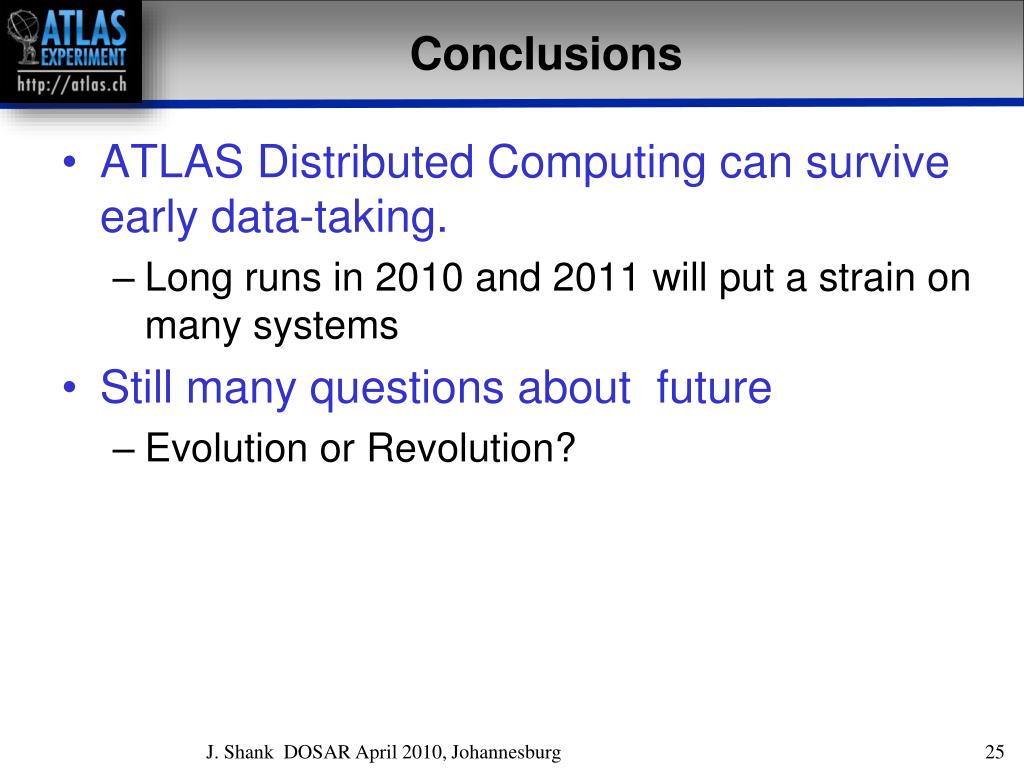 ATLAS EXPERIMENT
http://atlas.ch

Conclusions

• ATLAS Distributed Computing can survive early data-taking.
– Long runs in 2010 and 2011 will put a strain on many systems
• Still many questions about future
– Evolution or Revolution?

J. Shank DOSAR April 2010, Johannesburg

25